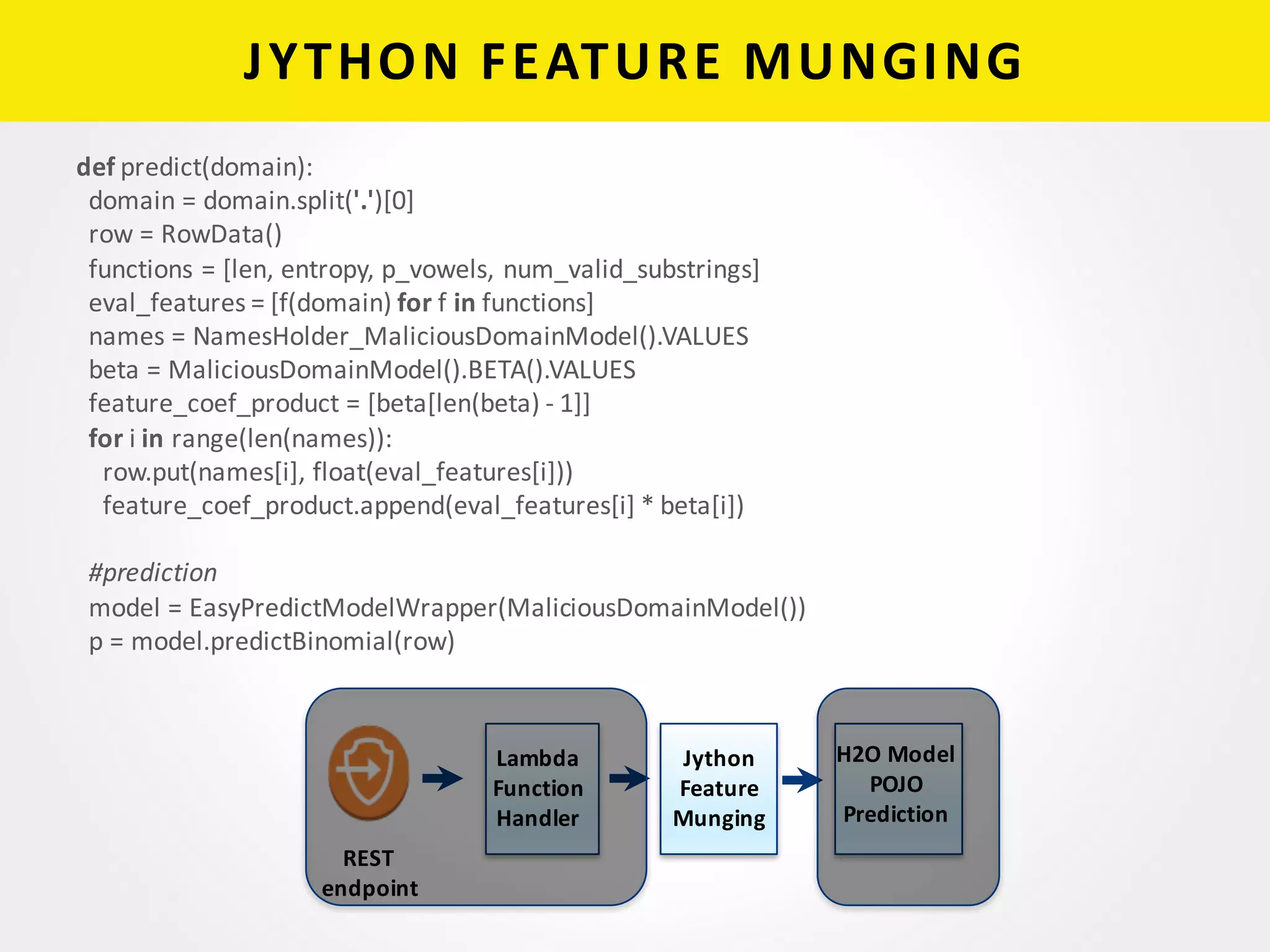 JYTHON FEATURE MUNGING

def predict(domain):
  domain = domain.split('.')[0]
  row = RowData()
  functions = [len, entropy, p_vowels, num_valid_substrings]
  eval_features = [f(domain) for f in functions]
  names = NamesHolder_MaliciousDomainModel().VALUES
  beta = MaliciousDomainModel().BETA().VALUES
  feature_coef_product = [beta[len(beta) - 1]]
  for i in range(len(names)):
    row.put(names[i], float(eval_features[i]))
    feature_coef_product.append(eval_features[i] * beta[i])

  #prediction
  model = EasyPredictModelWrapper(MaliciousDomainModel())
  p = model.predictBinomial(row)

REST endpoint

Lambda Function Handler

Jython Feature Munging

H2O Model POJO Prediction